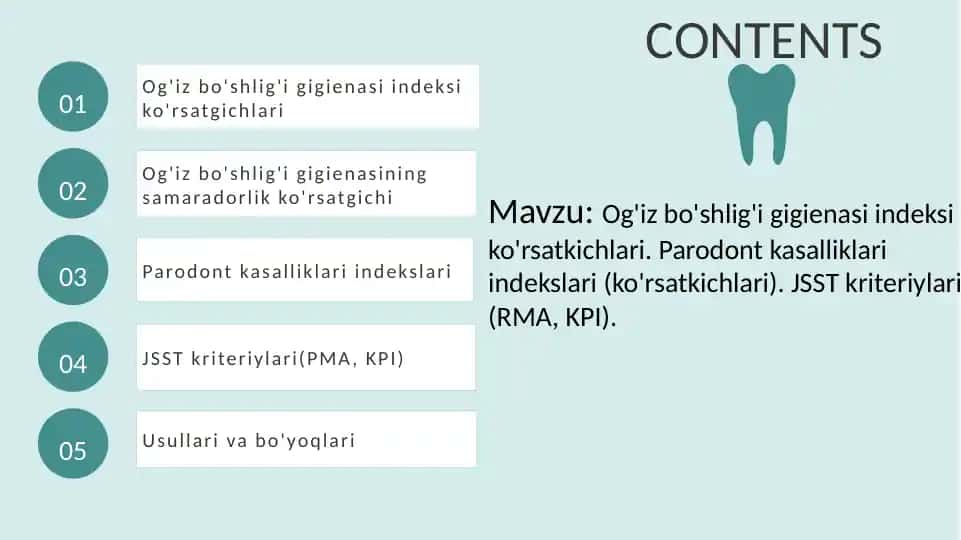 CONTENTS

01 Og'iz bo'shlig'i gigienasi indeksi ko'rsatgichlari

02 Og'iz bo'shlig'i gigienasining samaradorlik ko'rsatgichi

03 Parodont kasalliklari indekslari

04 JSST kriteriylari(PMA, KPI)

05 Usullari va bo'yoqlari

Mavzu: Og'iz bo'shlig'i gigienasi indeksi ko'rsatkichlari. Parodont kasalliklari indekslari (ko'rsatkichlari). JSST kriteriylari (RMA, KPI).